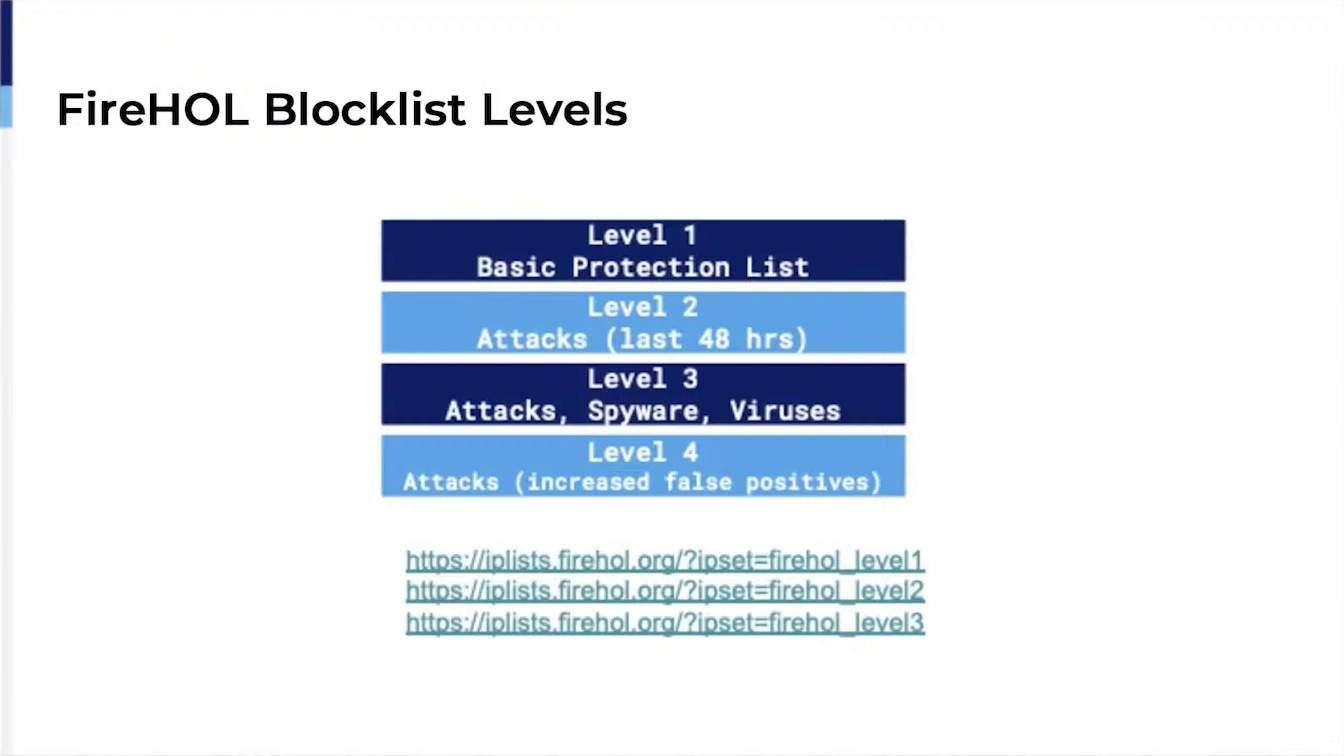 FireHOL Blocklist Levels

Level 1
Basic Protection List

Level 2
Attacks (last 48 hrs)

Level 3
Attacks, Spyware, Viruses

Level 4
Attacks (increased false positives)

https://iplists.firehol.org/?ipset=firehol_level1
https://iplists.firehol.org/?ipset=firehol_level2
https://iplists.firehol.org/?ipset=firehol_level3